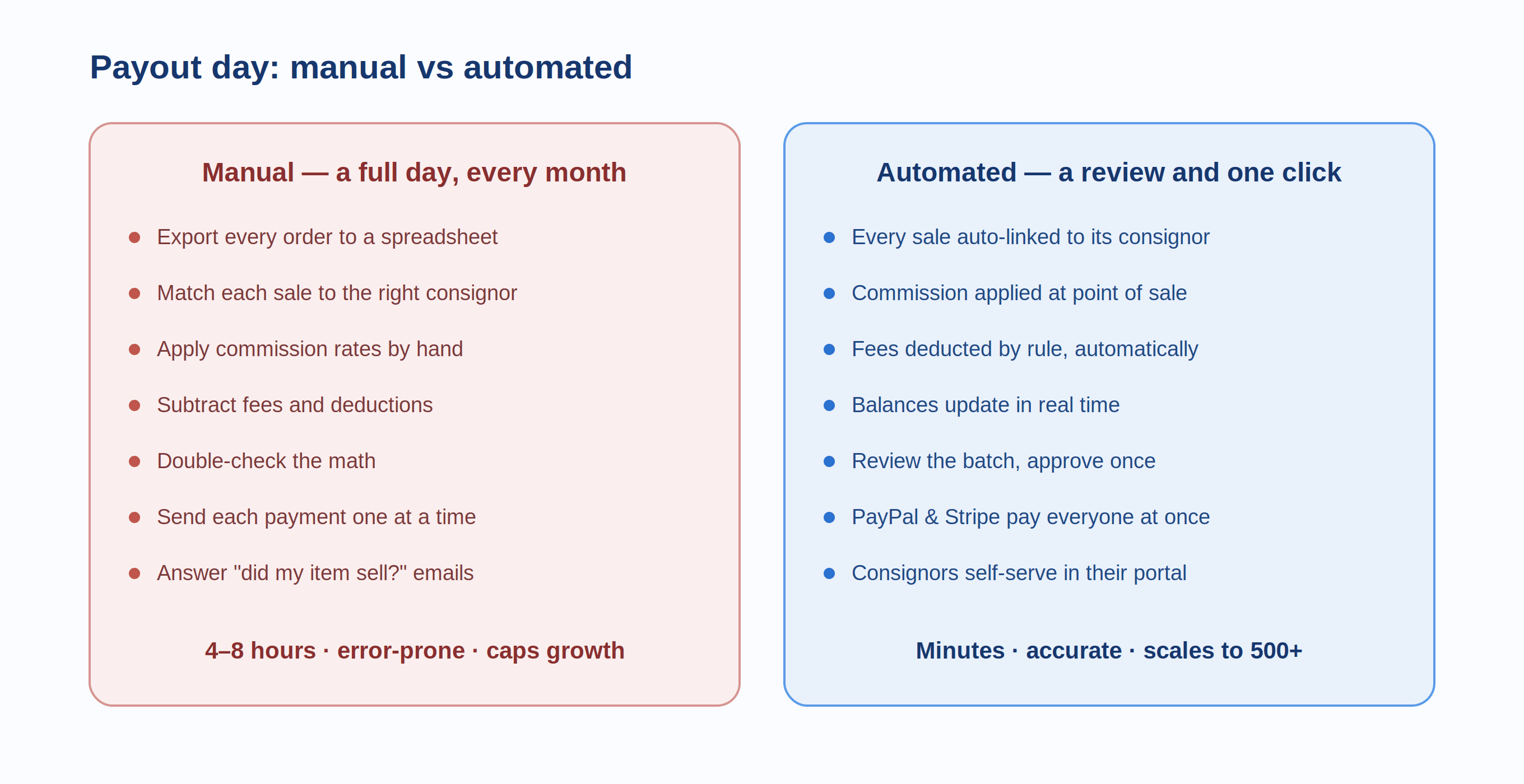 Payout day: manual vs automated

Manual — a full day, every month

- Export every order to a spreadsheet
- Match each sale to the right consignor
- Apply commission rates by hand
- Subtract fees and deductions
- Double-check the math
- Send each payment one at a time
- Answer "did my item sell?" emails

4–8 hours · error-prone · caps growth

Automated — a review and one click

- Every sale auto-linked to its consignor
- Commission applied at point of sale
- Fees deducted by rule, automatically
- Balances update in real time
- Review the batch, approve once
- PayPal & Stripe pay everyone at once
- Consignors self-serve in their portal

Minutes · accurate · scales to 500+